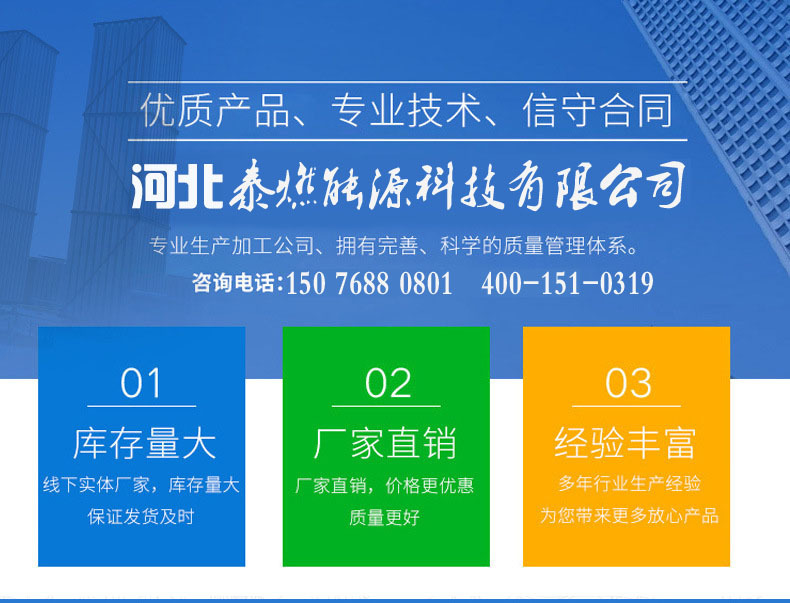 优质产品、专业技术、信守合同

河北泰燃能源科技有限公司

专业生产加工公司、拥有完善、科学的质量管理体系。

咨询电话:150 7688 0801　400-151-0319

01
库存量大
线下实体厂家，库存量大
保证发货及时

02
厂家直销
厂家直销，价格更优惠
质量更好

03
经验丰富
多年行业生产经验
为您带来更多放心产品